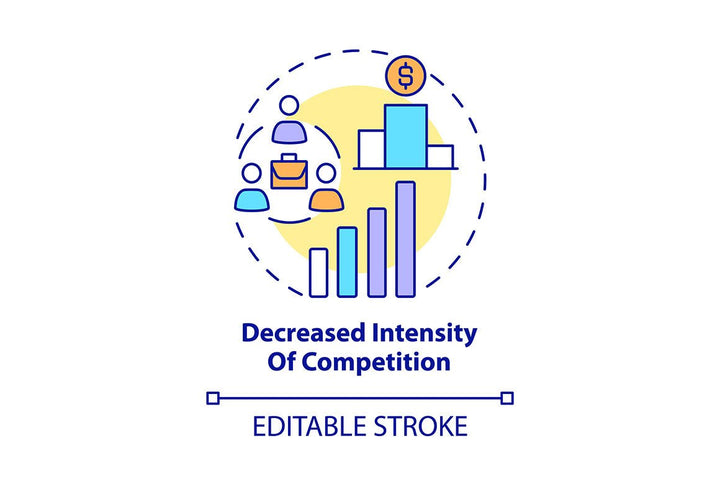 $

Decreased Intensity Of Competition

EDITABLE STROKE